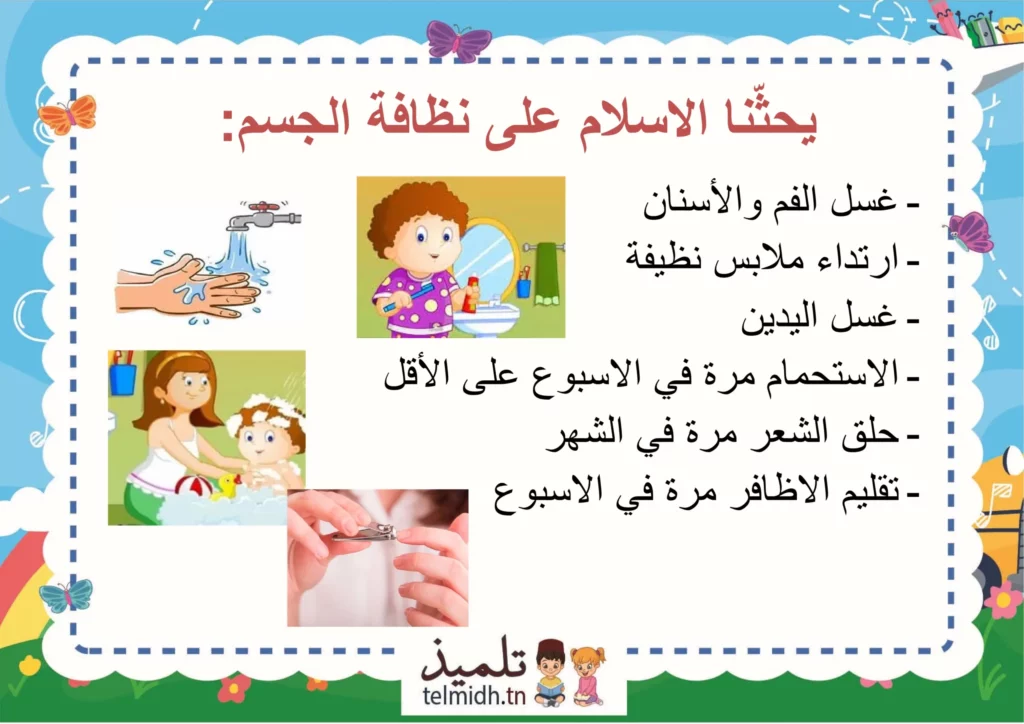 يحثّنا الاسلام على نظافة الجسم:

- غسل الفم والأسنان
- ارتداء ملابس نظيفة
- غسل اليدين
- الاستحمام مرة في الاسبوع على الأقل
- حلق الشعر مرة في الشهر
- تقليم الاظافر مرة في الاسبوع

تلميذ
telmidh.tn